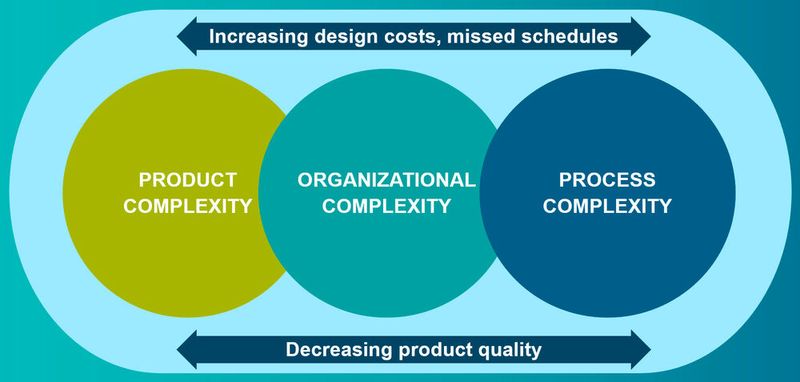 Increasing design costs, missed schedules

PRODUCT COMPLEXITY

ORGANIZATIONAL COMPLEXITY

PROCESS COMPLEXITY

Decreasing product quality